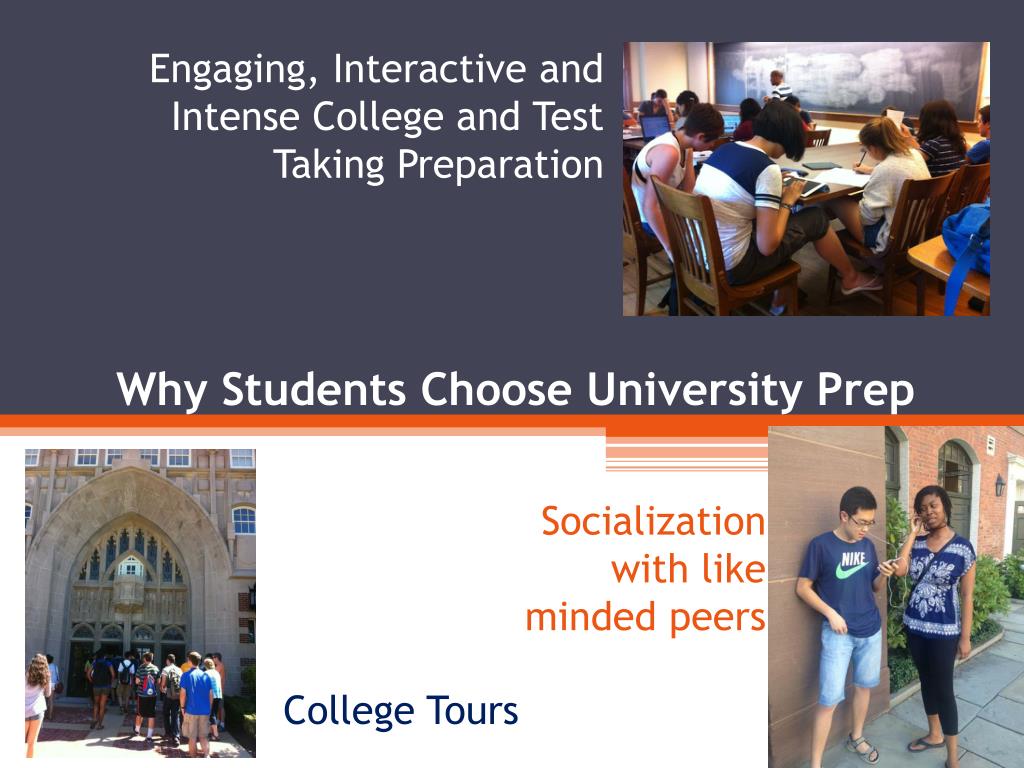 Engaging, Interactive and Intense College and Test Taking Preparation

Why Students Choose University Prep

Socialization with like minded peers

NIKE

College Tours